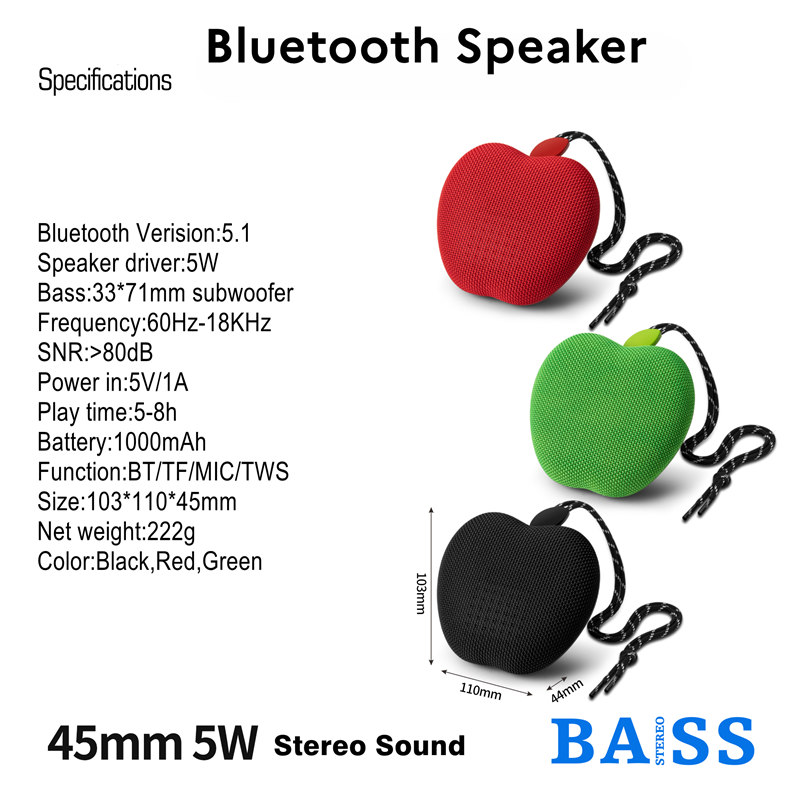 Bluetooth Speaker

Specifications

Bluetooth Verision:5.1
Speaker driver:5W
Bass:33*71mm subwoofer
Frequency:60Hz-18KHz
SNR:>80dB
Power in:5V/1A
Play time:5-8h
Battery:1000mAh
Function:BT/TF/MIC/TWS
Size:103*110*45mm
Net weight:222g
Color:Black,Red,Green

103mm
110mm
44mm

45mm 5W Stereo Sound

BASS STEREO